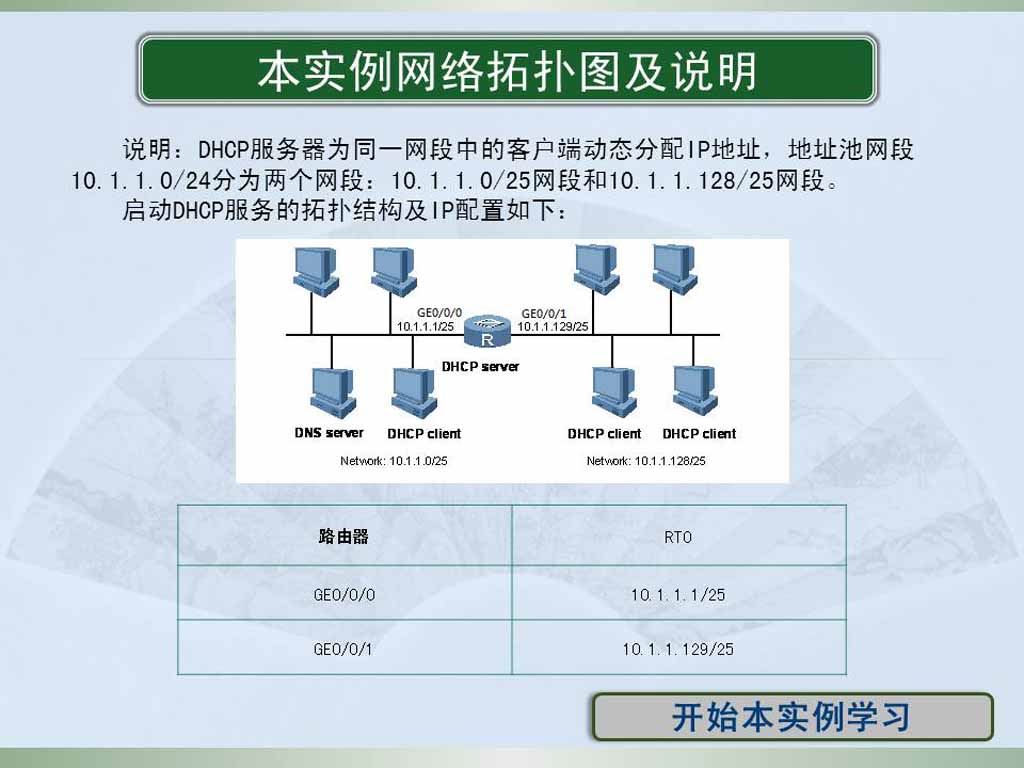 本实例网络拓扑图及说明

说明：DHCP服务器为同一网段中的客户端动态分配IP地址，地址池网段10.1.1.0/24分为两个网段：10.1.1.0/25网段和10.1.1.128/25网段。

启动DHCP服务的拓扑结构及IP配置如下：

GE0/0/0
10.1.1.1/25
GE0/0/1
10.1.1.129/25
R
DHCP server
DNS server
DHCP client
DHCP client
DHCP client
Network: 10.1.1.0/25
Network: 10.1.1.128/25

| 路由器 | RT0 |
|---|---|
| GE0/0/0 | 10.1.1.1/25 |
| GE0/0/1 | 10.1.1.129/25 |

开始本实例学习